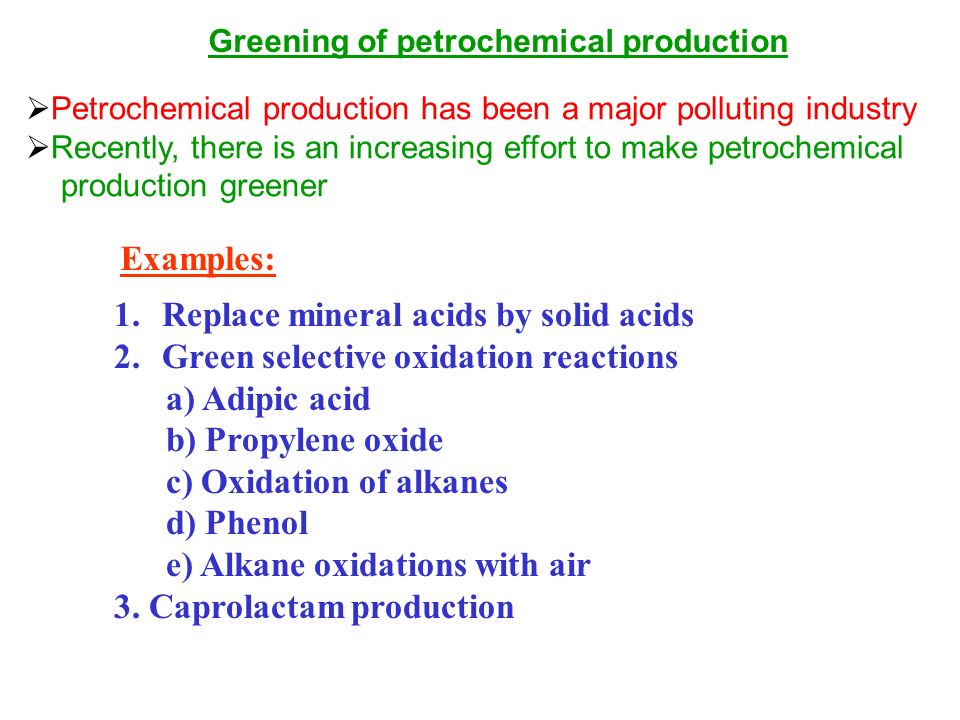 Greening of petrochemical production

➢Petrochemical production has been a major polluting industry
➢Recently, there is an increasing effort to make petrochemical production greener

Examples:

1. Replace mineral acids by solid acids
2. Green selective oxidation reactions
a) Adipic acid
b) Propylene oxide
c) Oxidation of alkanes
d) Phenol
e) Alkane oxidations with air
3. Caprolactam production